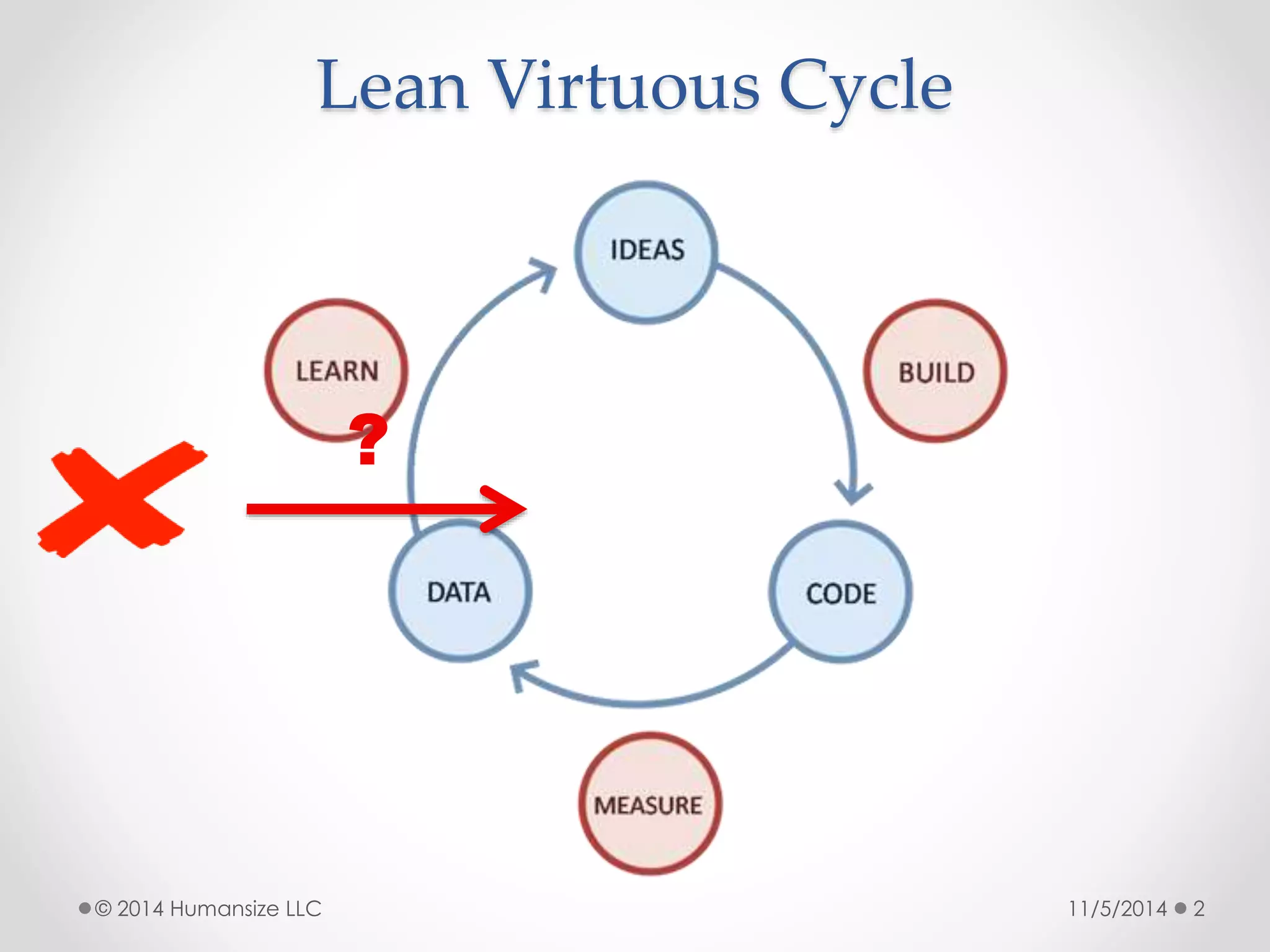 Lean Virtuous Cycle

IDEAS
LEARN
BUILD
?
DATA
CODE
MEASURE

© 2014 Humansize LLC

11/5/2014 2